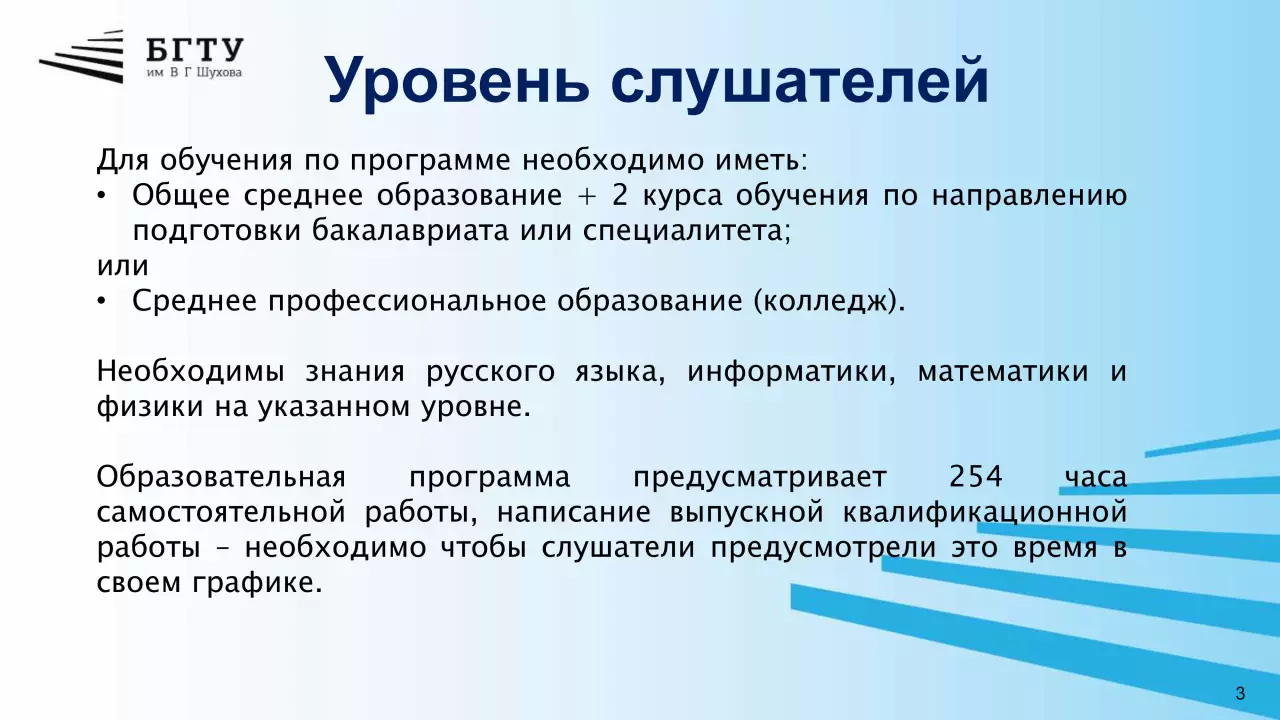 БГТУ
им В Г Шухова

Уровень слушателей

Для обучения по программе необходимо иметь:
• Общее среднее образование + 2 курса обучения по направлению подготовки бакалавриата или специалитета;
или
• Среднее профессиональное образование (колледж).

Необходимы знания русского языка, информатики, математики и физики на указанном уровне.

Образовательная программа предусматривает 254 часа самостоятельной работы, написание выпускной квалификационной работы – необходимо чтобы слушатели предусмотрели это время в своем графике.

3